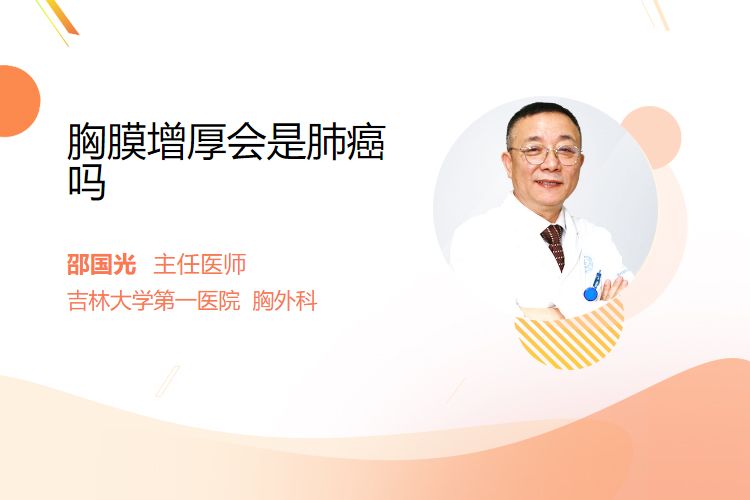 胸膜增厚会是肺癌吗

邵国光 主任医师
吉林大学第一医院 胸外科